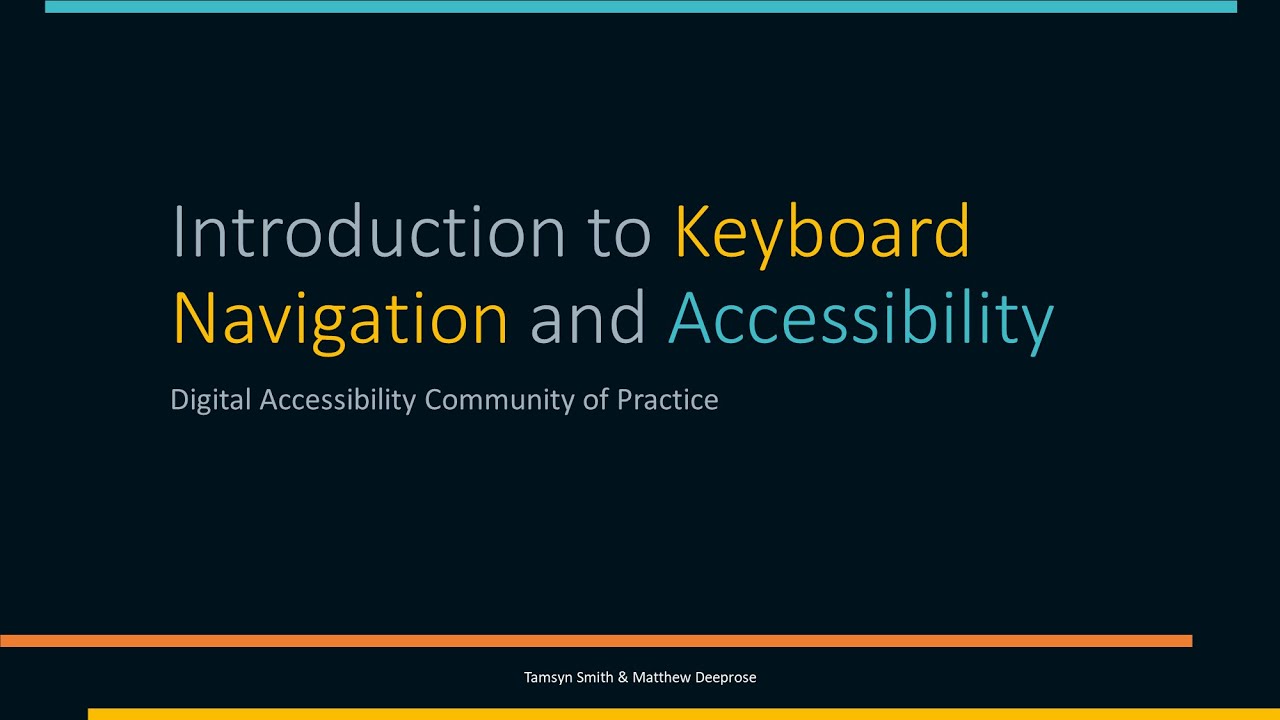 Introduction to Keyboard Navigation and Accessibility

Digital Accessibility Community of Practice

Tamsyn Smith & Matthew Deeprose